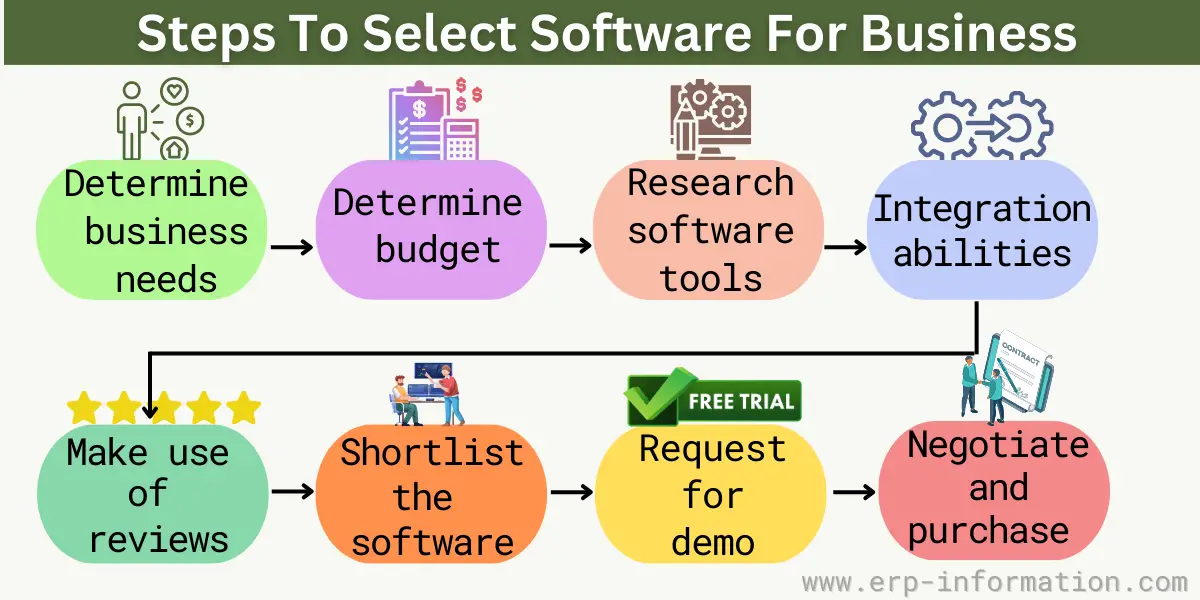 Steps To Select Software For Business

Determine business needs

Determine budget

Research software tools

Integration abilities

Make use of reviews

Shortlist the software

FREE TRIAL

Request for demo

CONTRACT

Negotiate and purchase

www.erp-information.com